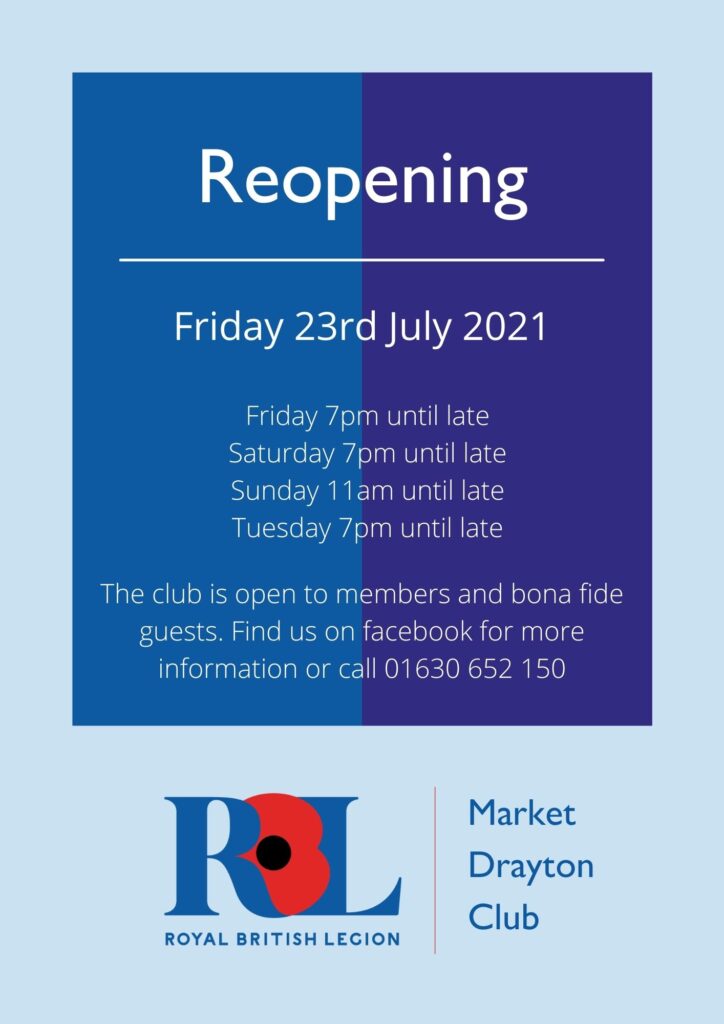 Reopening

Friday 23rd July 2021

Friday 7pm until late
Saturday 7pm until late
Sunday 11am until late
Tuesday 7pm until late

The club is open to members and bona fide guests. Find us on facebook for more information or call 01630 652 150

RBL
ROYAL BRITISH LEGION

Market Drayton Club